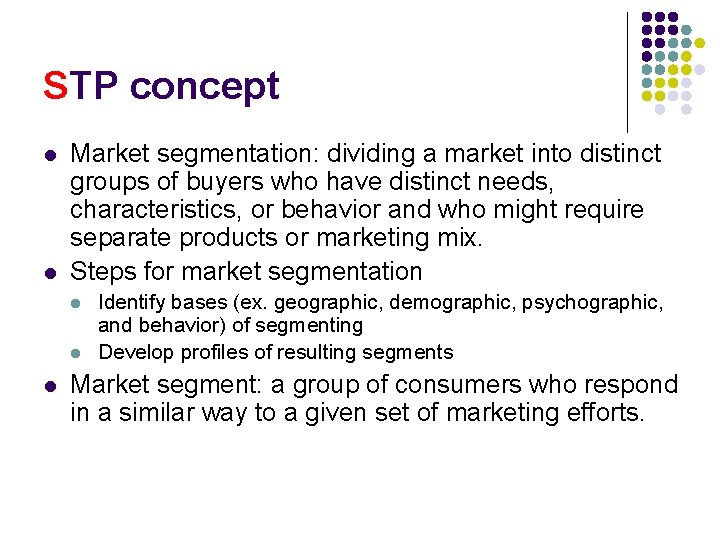 STP concept

- Market segmentation: dividing a market into distinct groups of buyers who have distinct needs, characteristics, or behavior and who might require separate products or marketing mix.
- Steps for market segmentation
  - Identify bases (ex. geographic, demographic, psychographic, and behavior) of segmenting
  - Develop profiles of resulting segments
- Market segment: a group of consumers who respond in a similar way to a given set of marketing efforts.